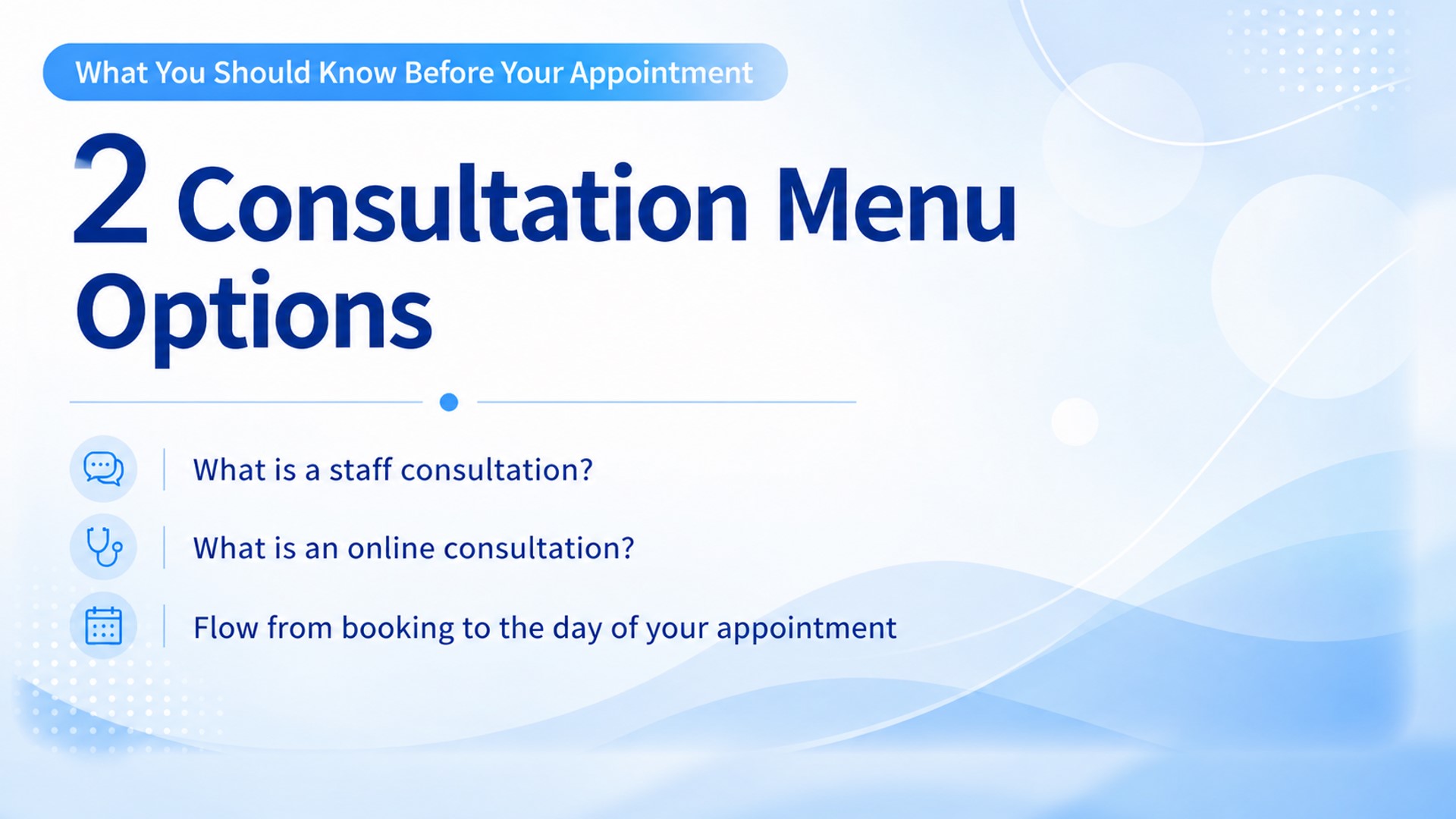 What You Should Know Before Your Appointment

2 Consultation Menu Options

What is a staff consultation?

What is an online consultation?

Flow from booking to the day of your appointment